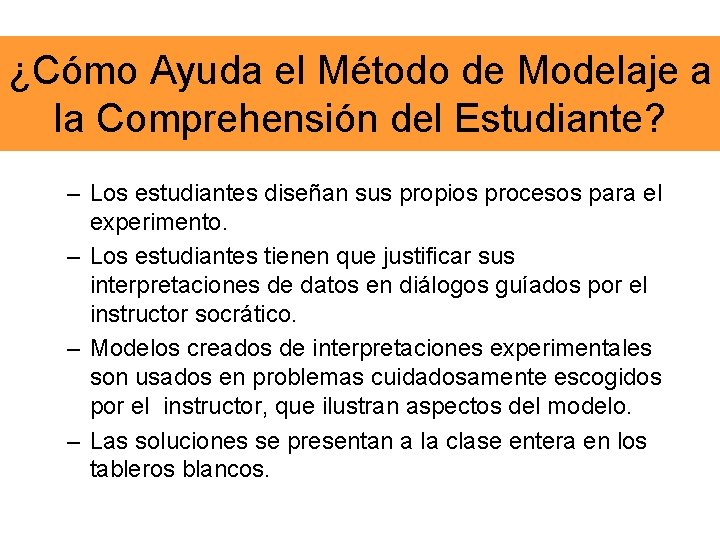 ¿Cómo Ayuda el Método de Modelaje a la Comprehensión del Estudiante?

– Los estudiantes diseñan sus propios procesos para el experimento.

– Los estudiantes tienen que justificar sus interpretaciones de datos en diálogos guíados por el instructor socrático.

– Modelos creados de interpretaciones experimentales son usados en problemas cuidadosamente escogidos por el instructor, que ilustran aspectos del modelo.

– Las soluciones se presentan a la clase entera en los tableros blancos.